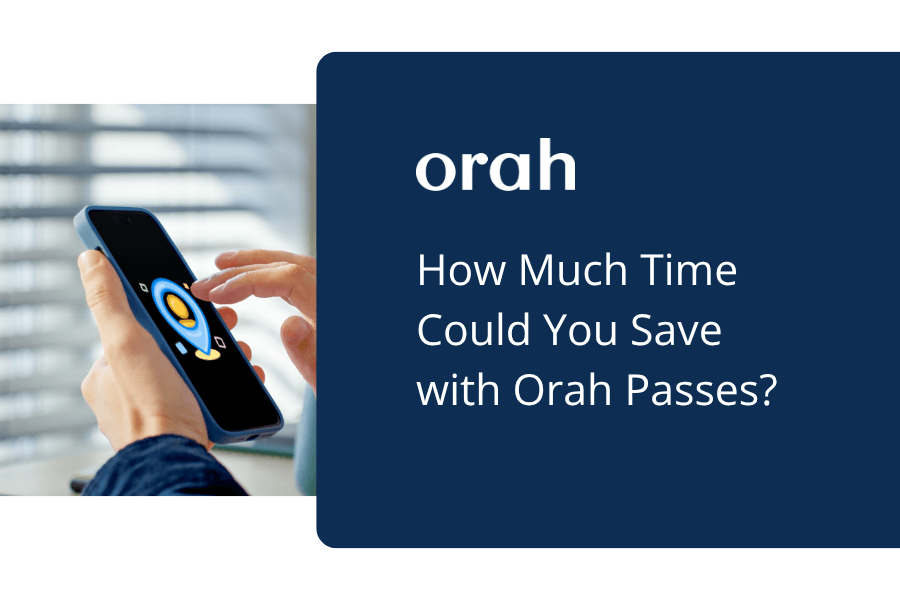 orah

How Much Time Could You Save with Orah Passes?